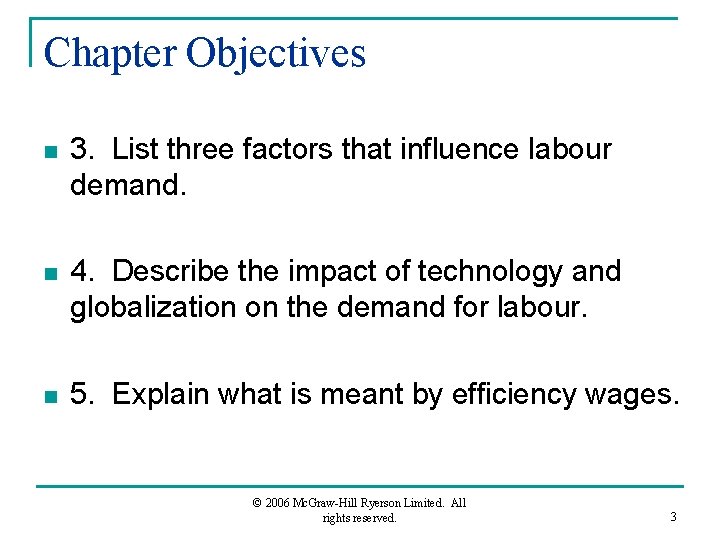 Chapter Objectives

3. List three factors that influence labour demand.

4. Describe the impact of technology and globalization on the demand for labour.

5. Explain what is meant by efficiency wages.

© 2006 McGraw-Hill Ryerson Limited. All rights reserved.

3